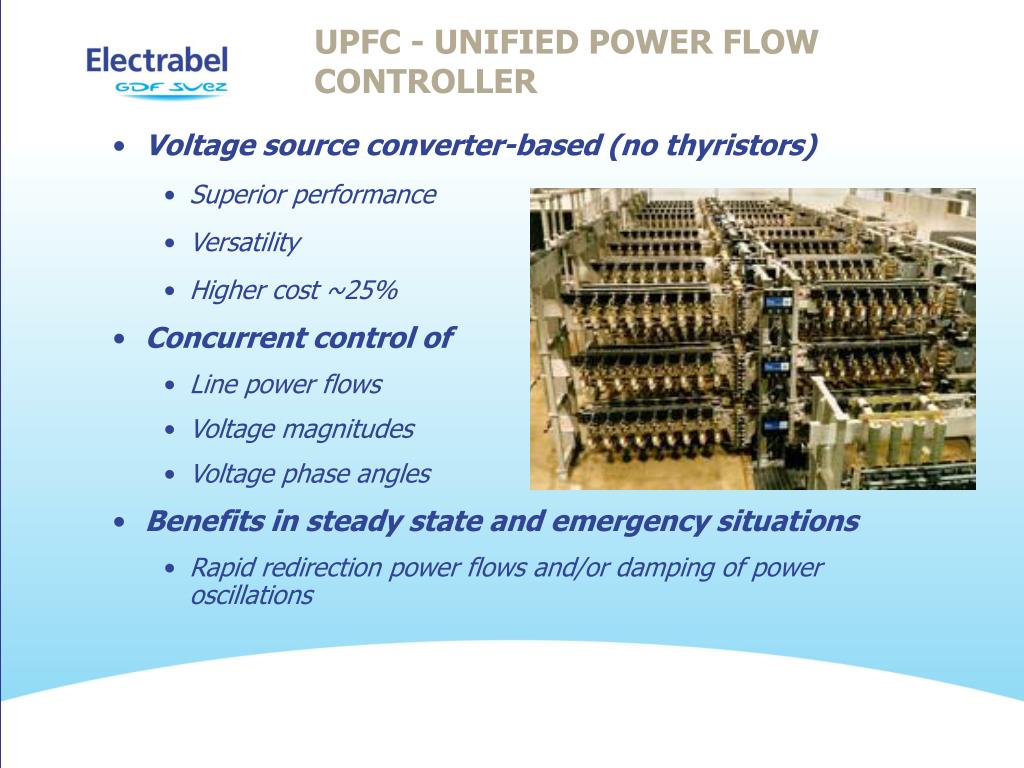 Electrabel
GDF SUEZ

UPFC - UNIFIED POWER FLOW CONTROLLER

• Voltage source converter-based (no thyristors)
  • Superior performance
  • Versatility
  • Higher cost ~25%
• Concurrent control of
  • Line power flows
  • Voltage magnitudes
  • Voltage phase angles
• Benefits in steady state and emergency situations
  • Rapid redirection power flows and/or damping of power oscillations